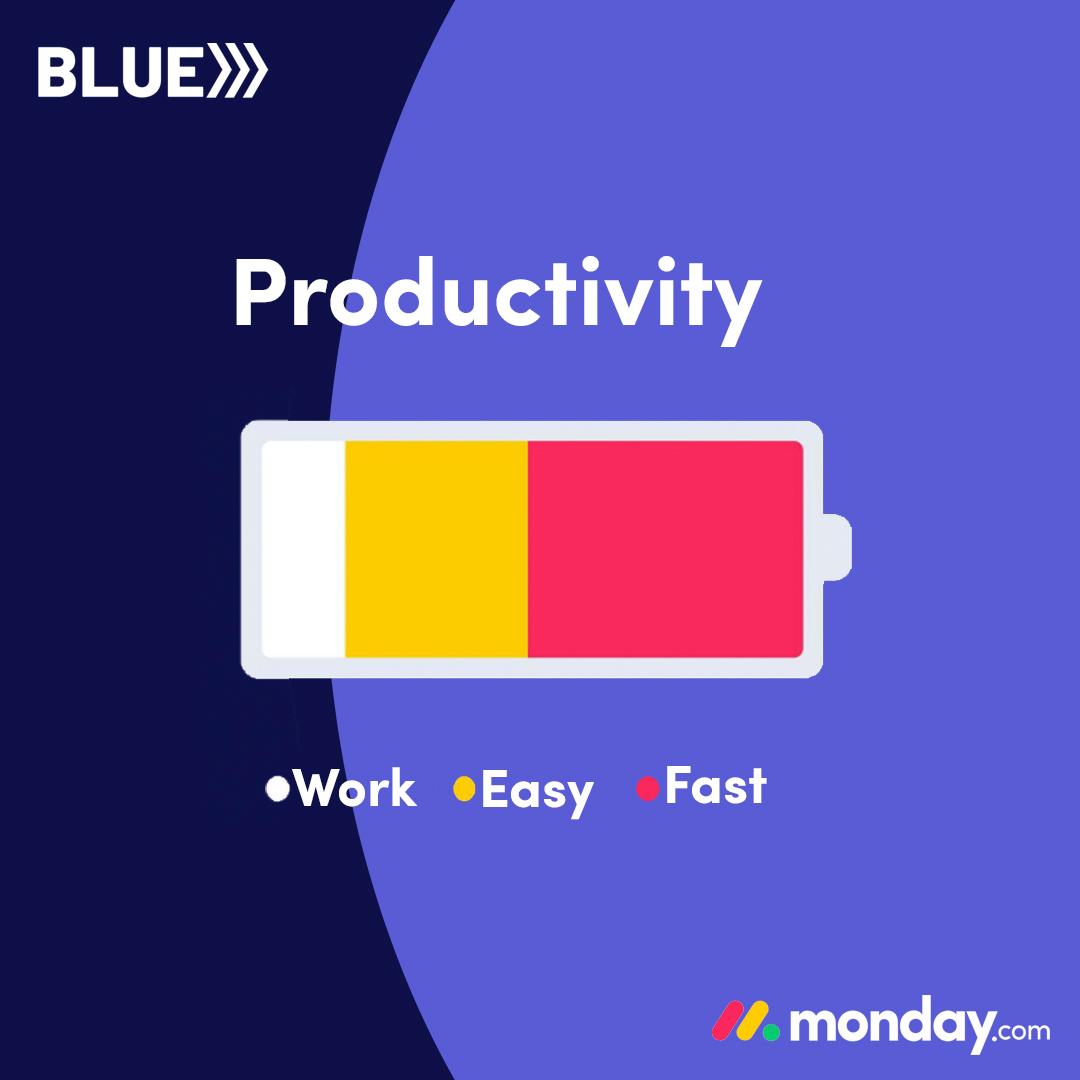 BLUE

Productivity

Work Easy Fast

monday.com